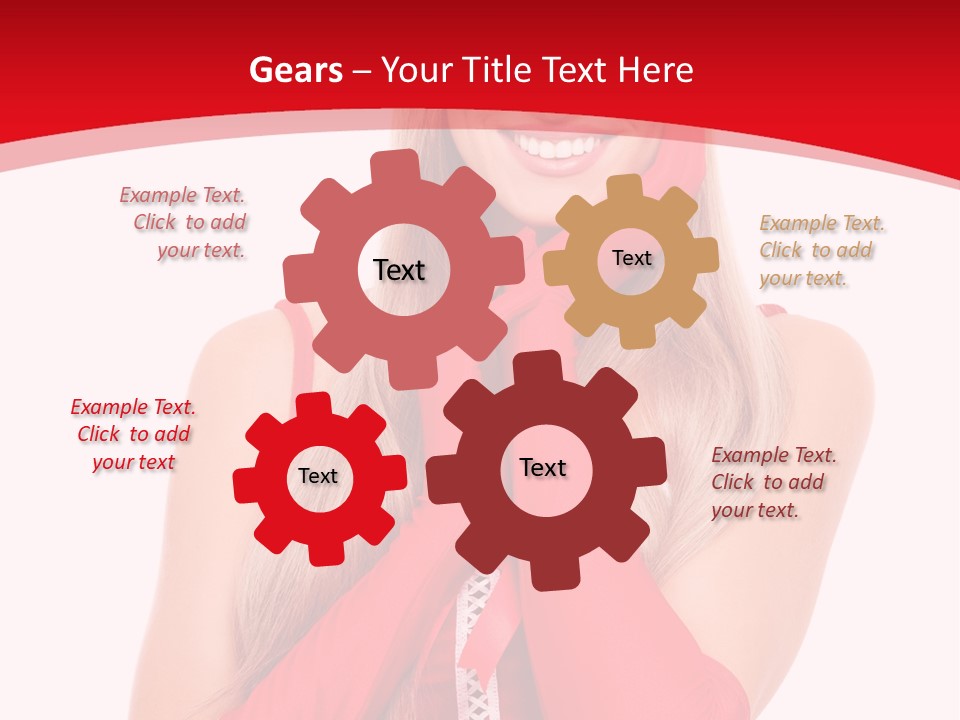 Gears – Your Title Text Here

Example Text. Click to add your text.

Text

Text

Example Text. Click to add your text.

Example Text. Click to add your text

Text

Text

Example Text. Click to add your text.